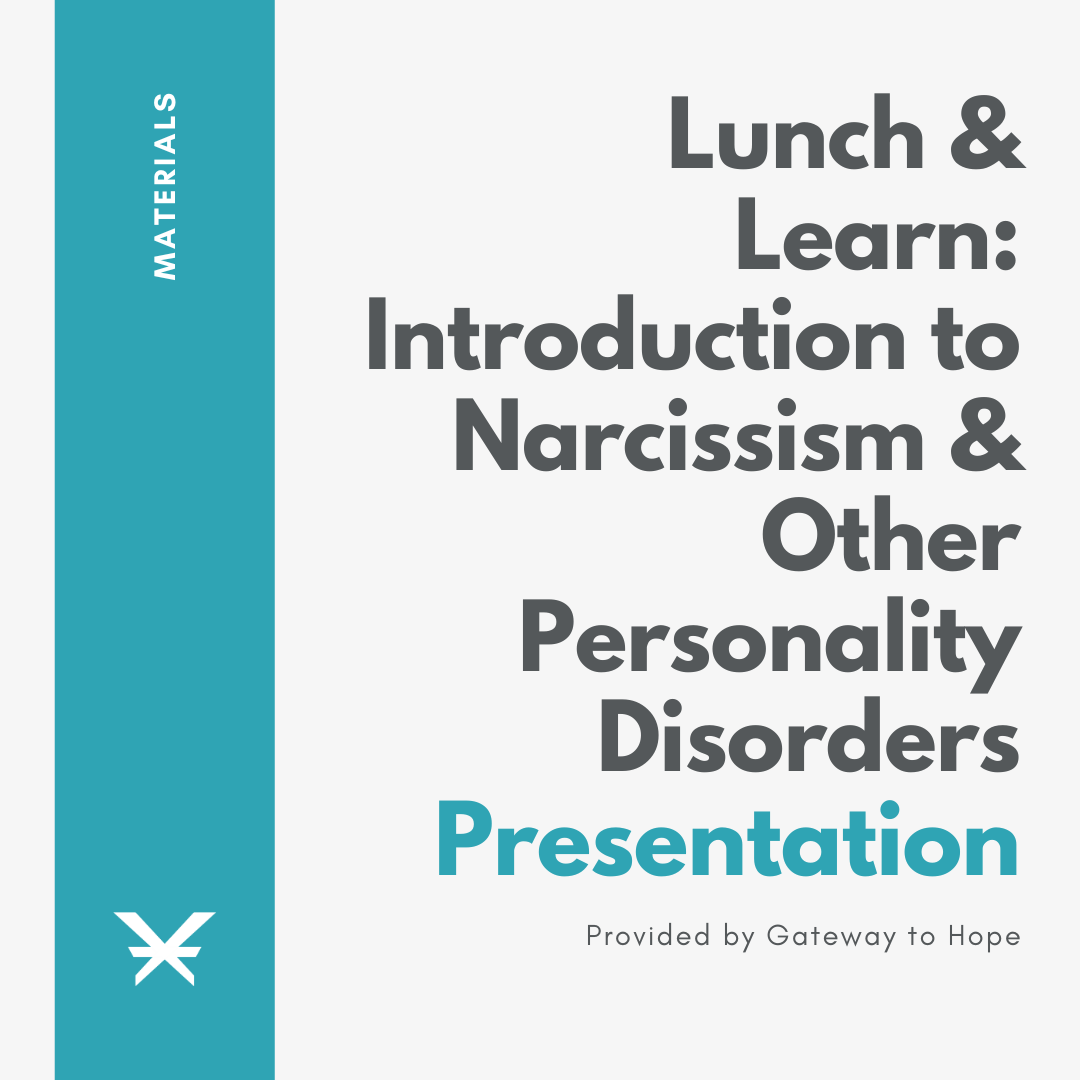 MATERIALS

Lunch & Learn: Introduction to Narcissism & Other Personality Disorders Presentation

Provided by Gateway to Hope